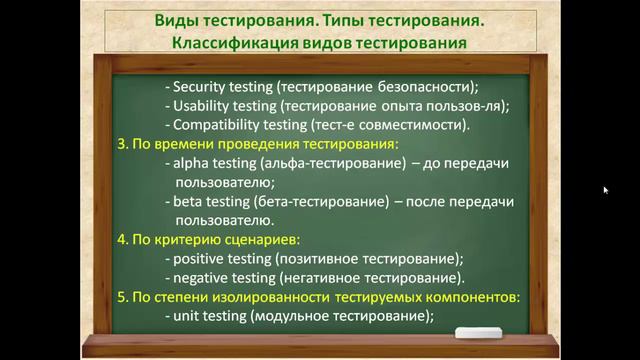 Виды тестирования. Типы тестирования. Классификация видов тестирования

- Security testing (тестирование безопасности);
- Usability testing (тестирование опыта пользов-ля);
- Compatibility testing (тест-е совместимости).

3. По времени проведения тестирования:
- alpha testing (альфа-тестирование) – до передачи пользователю;
- beta testing (бета-тестирование) – после передачи пользователю.

4. По критерию сценариев:
- positive testing (позитивное тестирование);
- negative testing (негативное тестирование).

5. По степени изолированности тестируемых компонентов:
- unit testing (модульное тестирование);